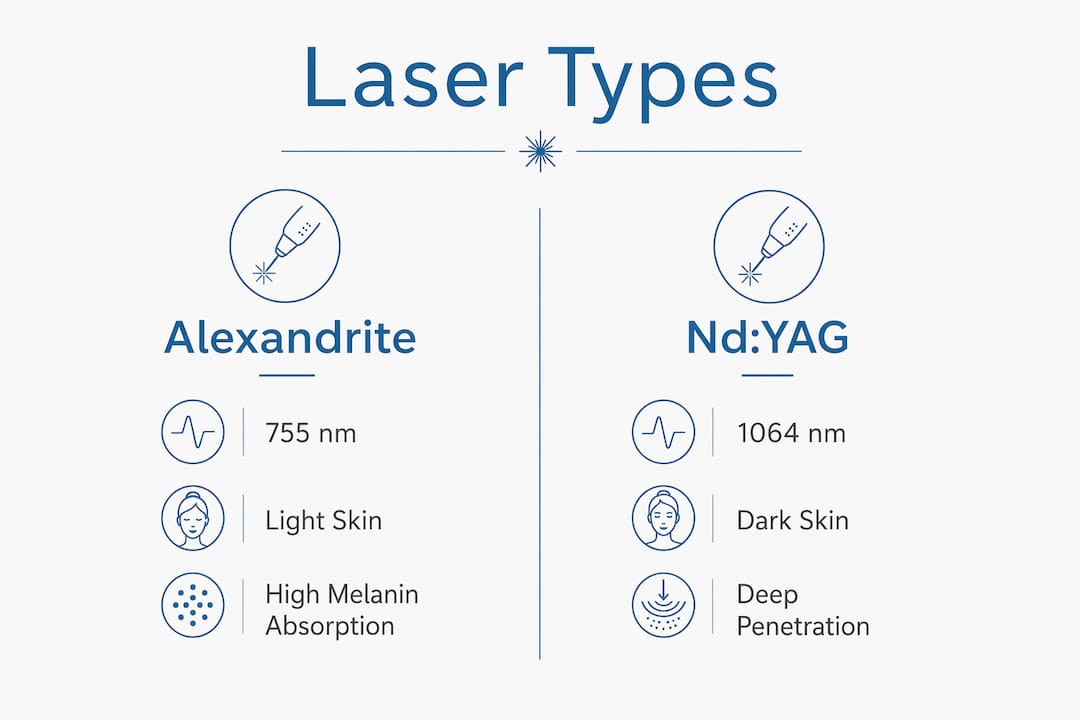 Laser Types

Alexandrite

755 nm

Light Skin

High Melanin Absorption

Nd:YAG

1064 nm

Dark Skin

Deep Penetration